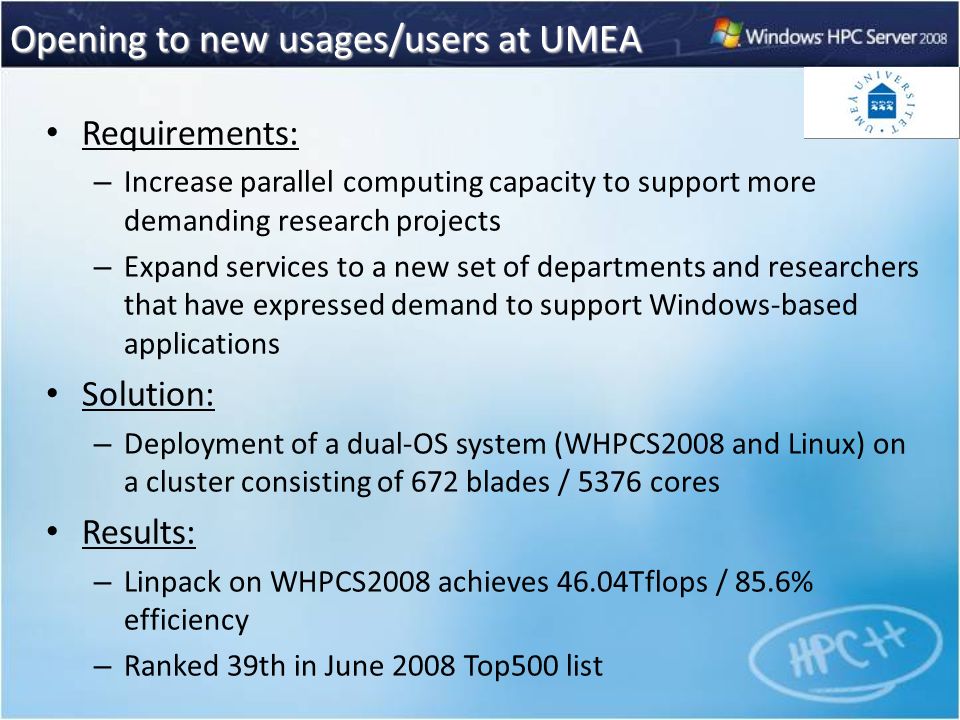 Opening to new usages/users at UMEA

Windows HPC Server 2008

UMEÅ UNIVERSITET

• Requirements:
– Increase parallel computing capacity to support more demanding research projects
– Expand services to a new set of departments and researchers that have expressed demand to support Windows-based applications

• Solution:
– Deployment of a dual-OS system (WHPCS2008 and Linux) on a cluster consisting of 672 blades / 5376 cores

• Results:
– Linpack on WHPCS2008 achieves 46.04Tflops / 85.6% efficiency
– Ranked 39th in June 2008 Top500 list

HPC++